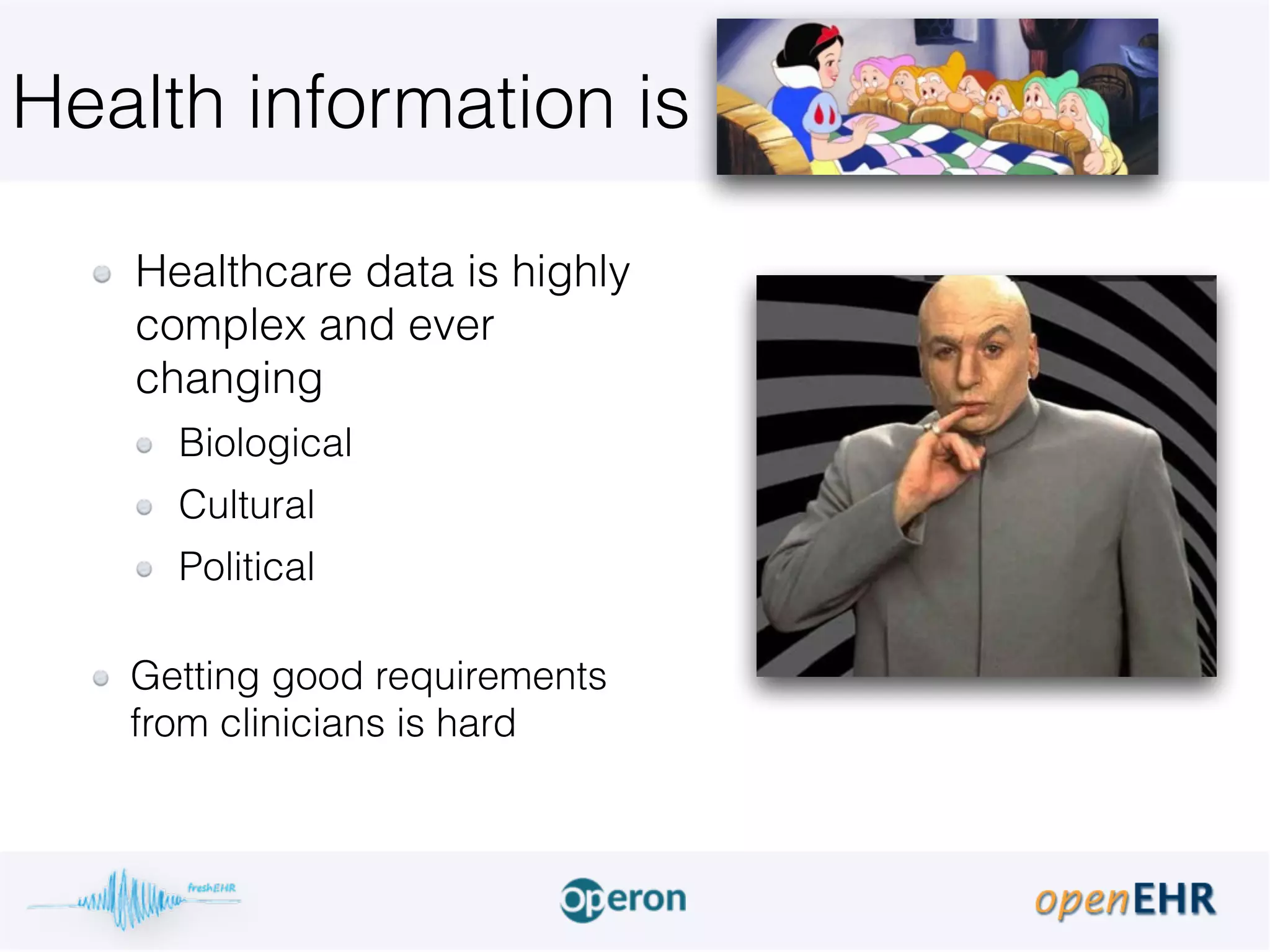 Health information is

Healthcare data is highly complex and ever changing

Biological

Cultural

Political

Getting good requirements from clinicians is hard

freshEHR

Operon

openEHR